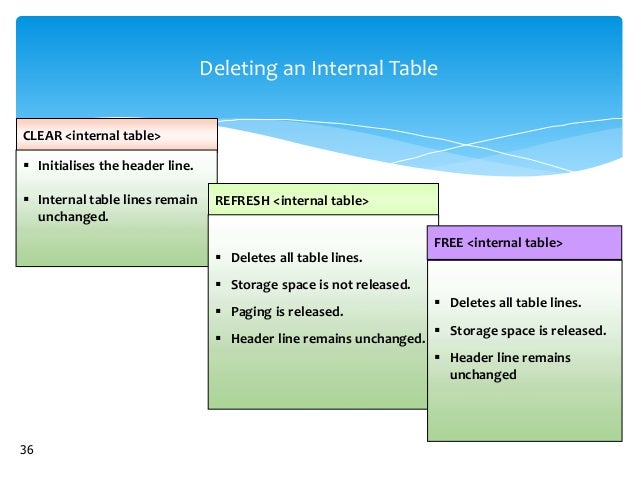 Deleting an Internal Table

CLEAR <internal table>

▪ Initialises the header line.

▪ Internal table lines remain unchanged.

REFRESH <internal table>

▪ Deletes all table lines.

▪ Storage space is not released.

▪ Paging is released.

▪ Header line remains unchanged.

FREE <internal table>

▪ Deletes all table lines.

▪ Storage space is released.

▪ Header line remains unchanged

36